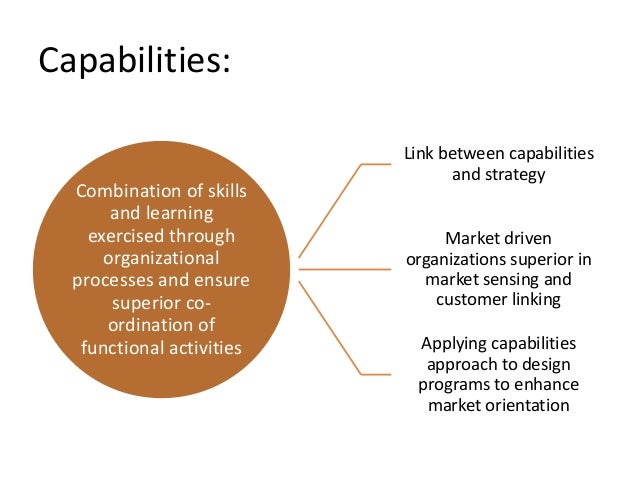 Capabilities:

Combination of skills and learning exercised through organizational processes and ensure superior co-ordination of functional activities

Link between capabilities and strategy

Market driven organizations superior in market sensing and customer linking

Applying capabilities approach to design programs to enhance market orientation